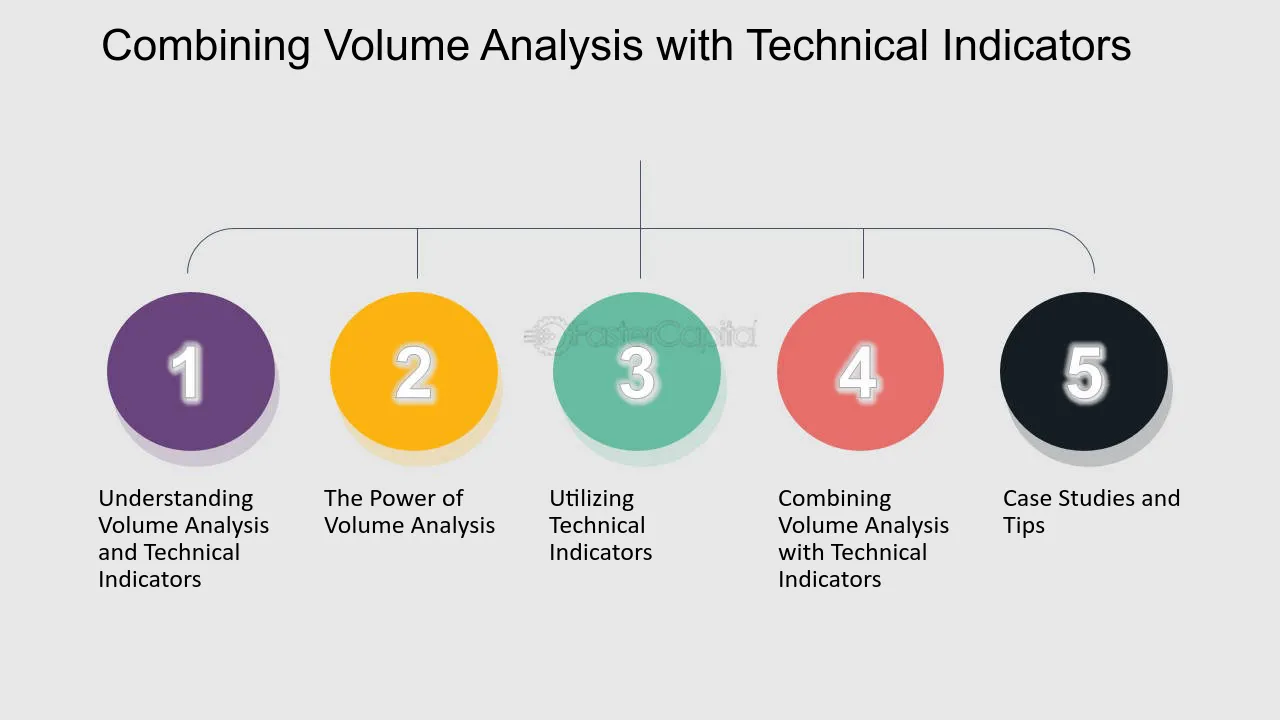 Combining Volume Analysis with Technical Indicators

FasterCapital

1

Understanding Volume Analysis and Technical Indicators

2

The Power of Volume Analysis

3

Utilizing Technical Indicators

4

Combining Volume Analysis with Technical Indicators

5

Case Studies and Tips